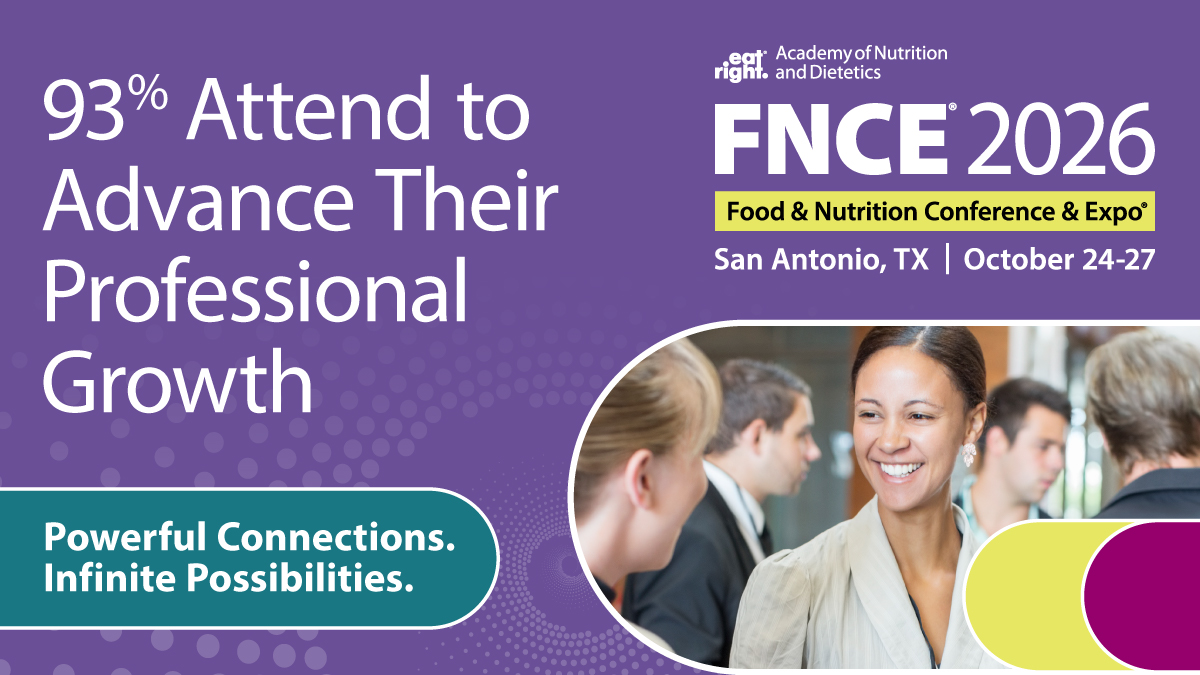 93% Attend to Advance Their Professional Growth

Powerful Connections. Infinite Possibilities.

eat right. Academy of Nutrition and Dietetics

FNCE® 2026

Food & Nutrition Conference & Expo®

San Antonio, TX | October 24-27